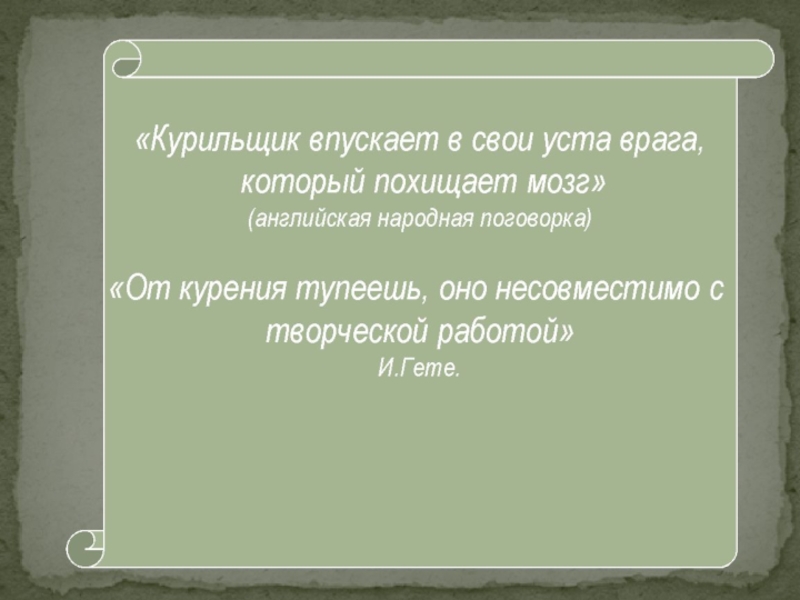 «Курильщик впускает в свои уста врага, который похищает мозг»
(английская народная поговорка)

«От курения тупеешь, оно несовместимо с творческой работой»
И.Гете.